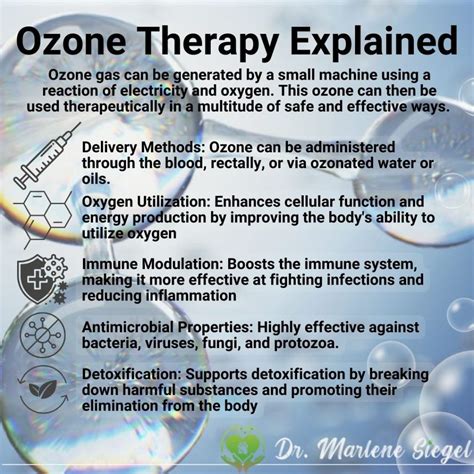 Ozone Therapy Explained

Ozone gas can be generated by a small machine using a reaction of electricity and oxygen. This ozone can then be used therapeutically in a multitude of safe and effective ways.

Delivery Methods: Ozone can be administered through the blood, rectally, or via ozonated water or oils.

Oxygen Utilization: Enhances cellular function and energy production by improving the body's ability to utilize oxygen

Immune Modulation: Boosts the immune system, making it more effective at fighting infections and reducing inflammation

Antimicrobial Properties: Highly effective against bacteria, viruses, fungi, and protozoa.

Detoxification: Supports detoxification by breaking down harmful substances and promoting their elimination from the body

Dr. Marlene Siegel